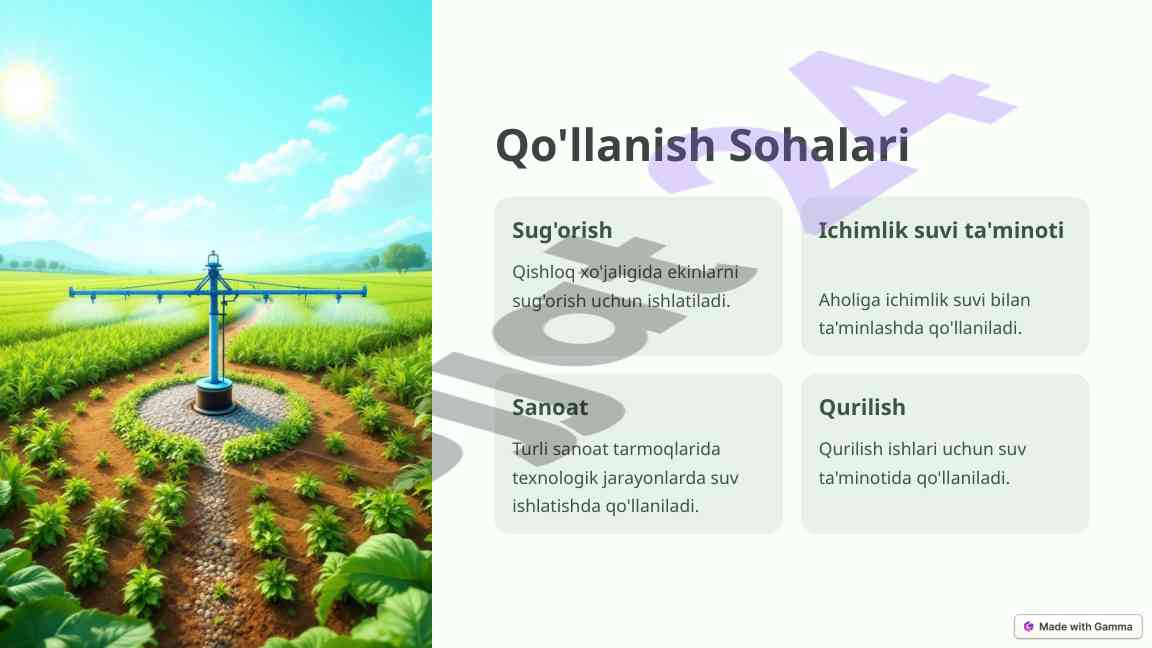 Qo'llanish Sohalari

Sug'orish

Qishloq xo'jaligida ekinlarni sug'orish uchun ishlatiladi.

Ichimlik suvi ta'minoti

Aholiga ichimlik suvi bilan ta'minlashda qo'llaniladi.

Sanoat

Turli sanoat tarmoqlarida texnologik jarayonlarda suv ishlatishda qo'llaniladi.

Qurilish

Qurilish ishlari uchun suv ta'minotida qo'llaniladi.

Slot24

Made with Gamma